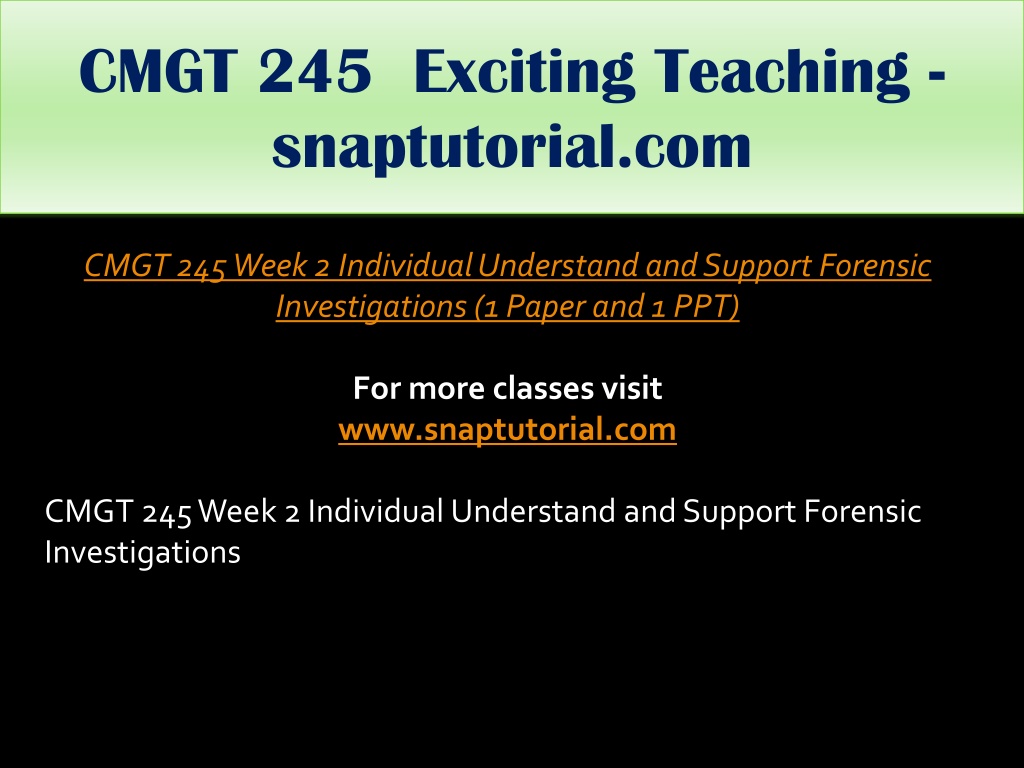 CMGT 245 Exciting Teaching - snaptutorial.com

CMGT 245 Week 2 Individual Understand and Support Forensic Investigations (1 Paper and 1 PPT)

For more classes visit
www.snaptutorial.com

CMGT 245 Week 2 Individual Understand and Support Forensic Investigations